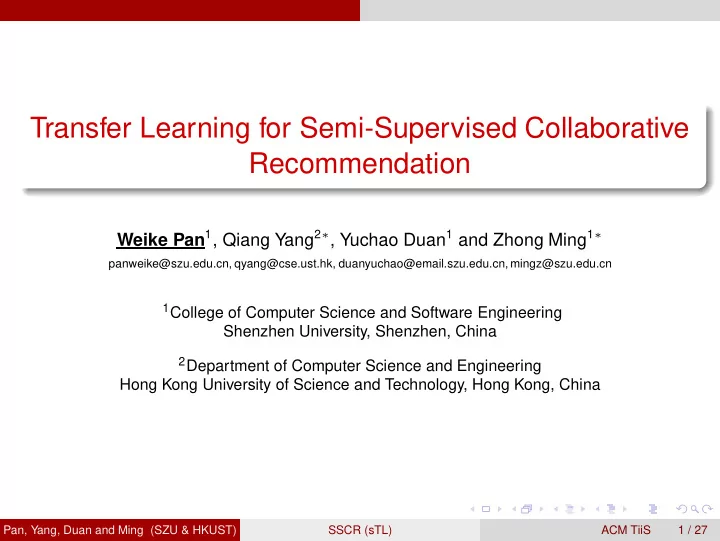 Transfer Learning for Semi-Supervised Collaborative Recommendation

Weike Pan$^1$, Qiang Yang$^{2*}$, Yuchao Duan$^1$ and Zhong Ming$^{1*}$

panweike@szu.edu.cn, qyang@cse.ust.hk, duanyuchao@email.szu.edu.cn, mingz@szu.edu.cn

$^1$College of Computer Science and Software Engineering
Shenzhen University, Shenzhen, China

$^2$Department of Computer Science and Engineering
Hong Kong University of Science and Technology, Hong Kong, China

Pan, Yang, Duan and Ming (SZU & HKUST) SSCR (sTL) ACM TiiS 1 / 27